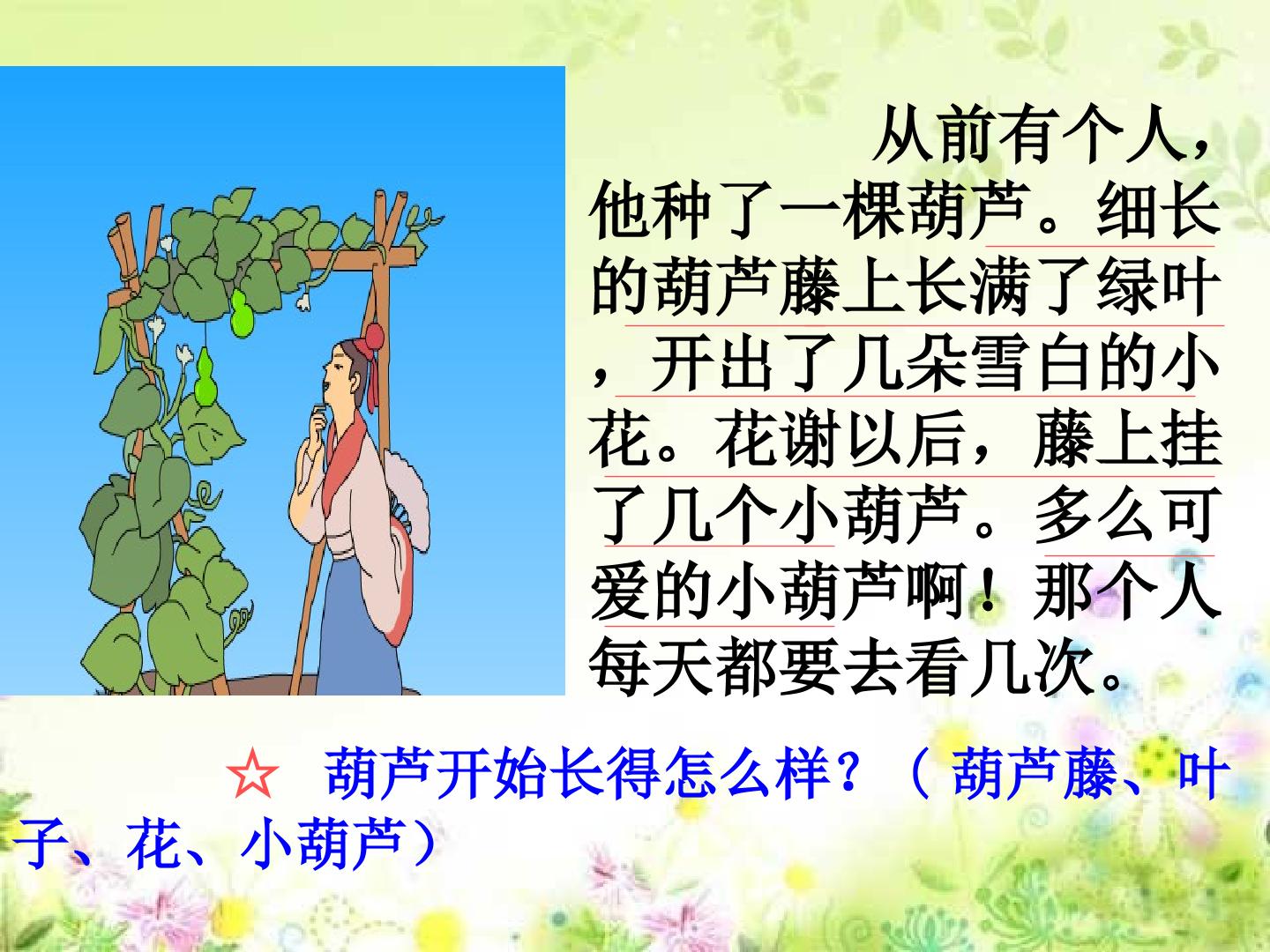 从前有个人，他种了一棵葫芦。细长的葫芦藤上长满了绿叶，开出了几朵雪白的小花。花谢以后，藤上挂了几个小葫芦。多么可爱的小葫芦啊！那个人每天都要去看几次。

☆ 葫芦开始长得怎么样？（ 葫芦藤、叶子、花、小葫芦）